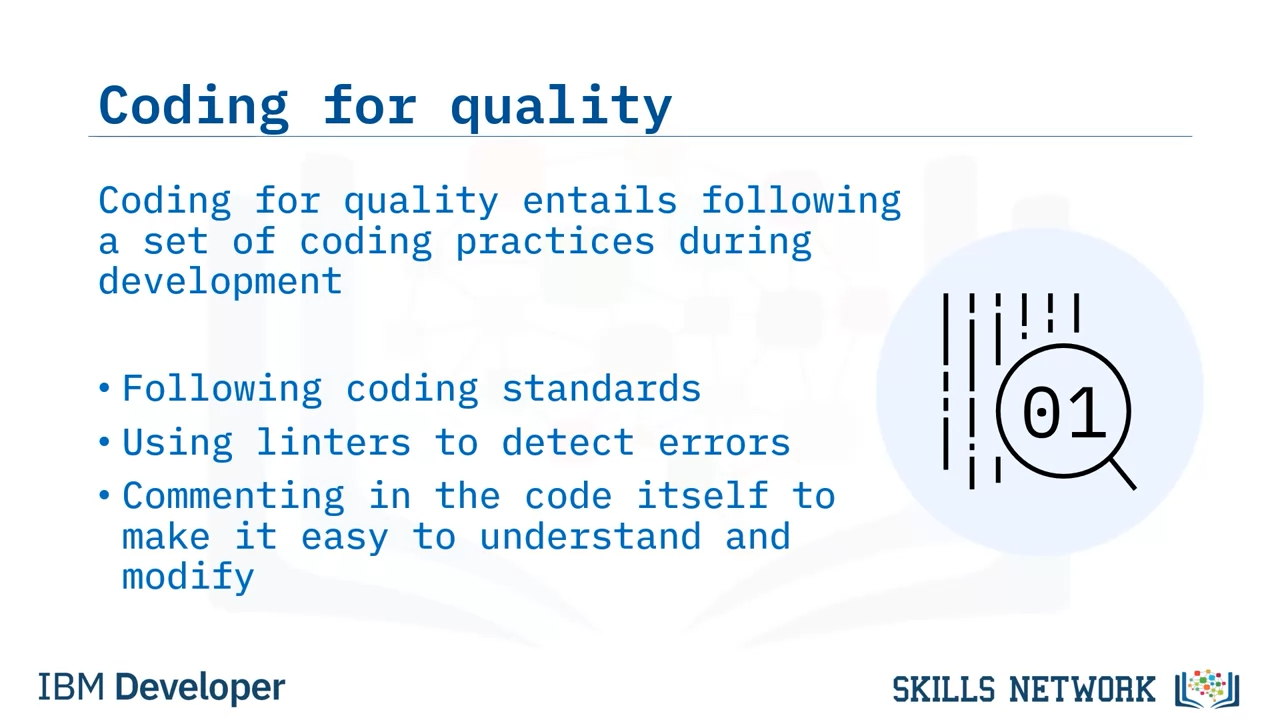 Coding for quality

Coding for quality entails following a set of coding practices during development

• Following coding standards
• Using linters to detect errors
• Commenting in the code itself to make it easy to understand and modify

01

IBM Developer

SKILLS NETWORK